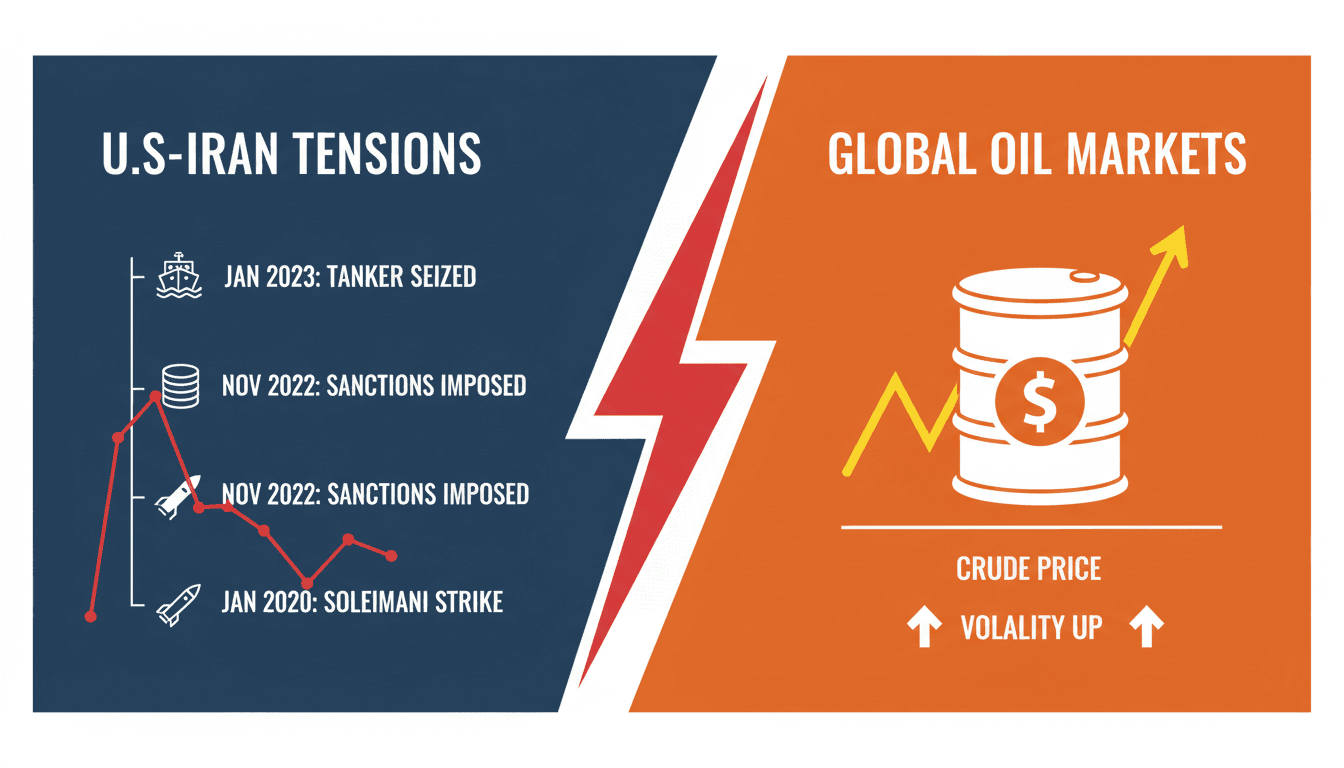 U.S-IRAN TENSIONS

JAN 2023: TANKER SEIZED

NOV 2022: SANCTIONS IMPOSED

NOV 2022: SANCTIONS IMPOSED

JAN 2020: SOLEIMANI STRIKE

GLOBAL OIL MARKETS

$

CRUDE PRICE

VOLALITY UP